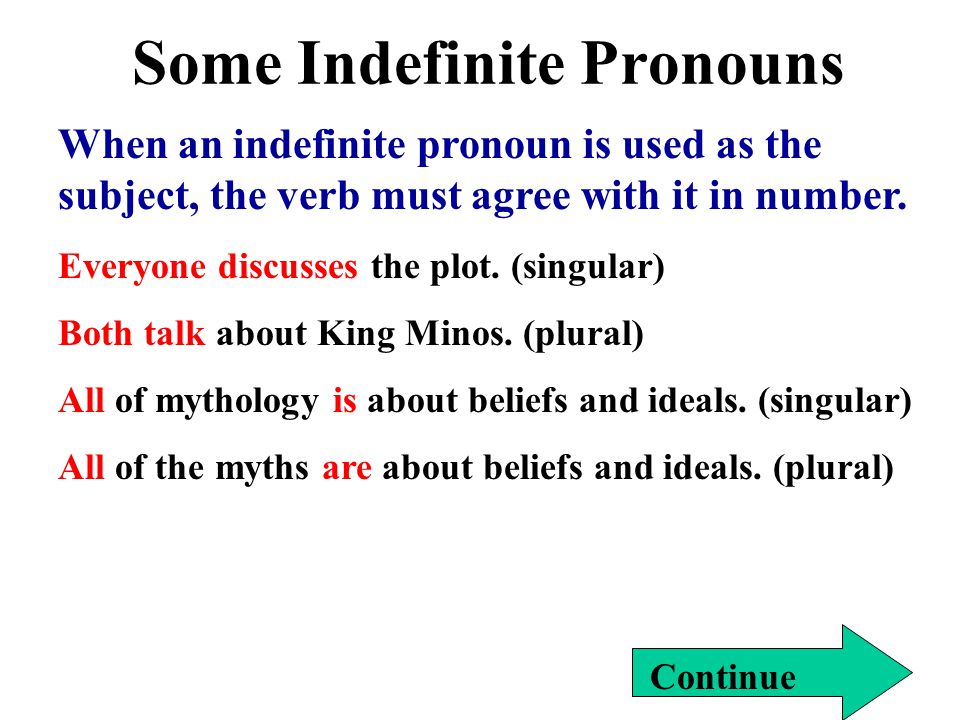 Some Indefinite Pronouns

When an indefinite pronoun is used as the subject, the verb must agree with it in number.

Everyone discusses the plot. (singular)

Both talk about King Minos. (plural)

All of mythology is about beliefs and ideals. (singular)

All of the myths are about beliefs and ideals. (plural)

Continue